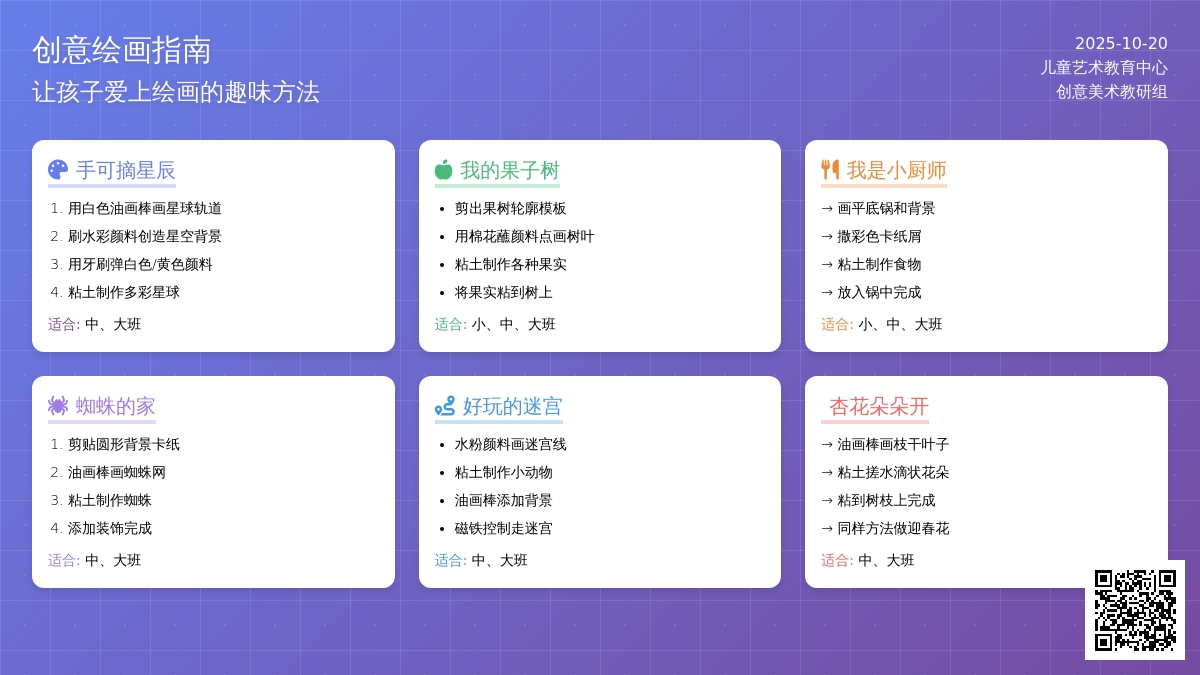 创意绘画指南
让孩子爱上绘画的趣味方法

2025-10-20
儿童艺术教育中心
创意美术教研组

手可摘星辰
1. 用白色油画棒画星球轨道
2. 刷水彩颜料创造星空背景
3. 用牙刷弹白色/黄色颜料
4. 粘土制作多彩星球
适合: 中、大班

我的果子树
• 剪出果树轮廓模板
• 用棉花蘸颜料点画树叶
• 粘土制作各种果实
• 将果实粘到树上
适合: 小、中、大班

我是小厨师
→ 画平底锅和背景
→ 撒彩色卡纸屑
→ 粘土制作食物
→ 放入锅中完成
适合: 小、中、大班

蜘蛛的家
1. 剪贴圆形背景卡纸
2. 油画棒画蜘蛛网
3. 粘土制作蜘蛛
4. 添加装饰完成
适合: 中、大班

好玩的迷宫
• 水粉颜料画迷宫线
• 粘土制作小动物
• 油画棒添加背景
• 磁铁控制走迷宫
适合: 中、大班

杏花朵朵开
→ 油画棒画枝干叶子
→ 粘土搓水滴状花朵
→ 粘到树枝上完成
→ 同样方法做迎春花
适合: 中、大班